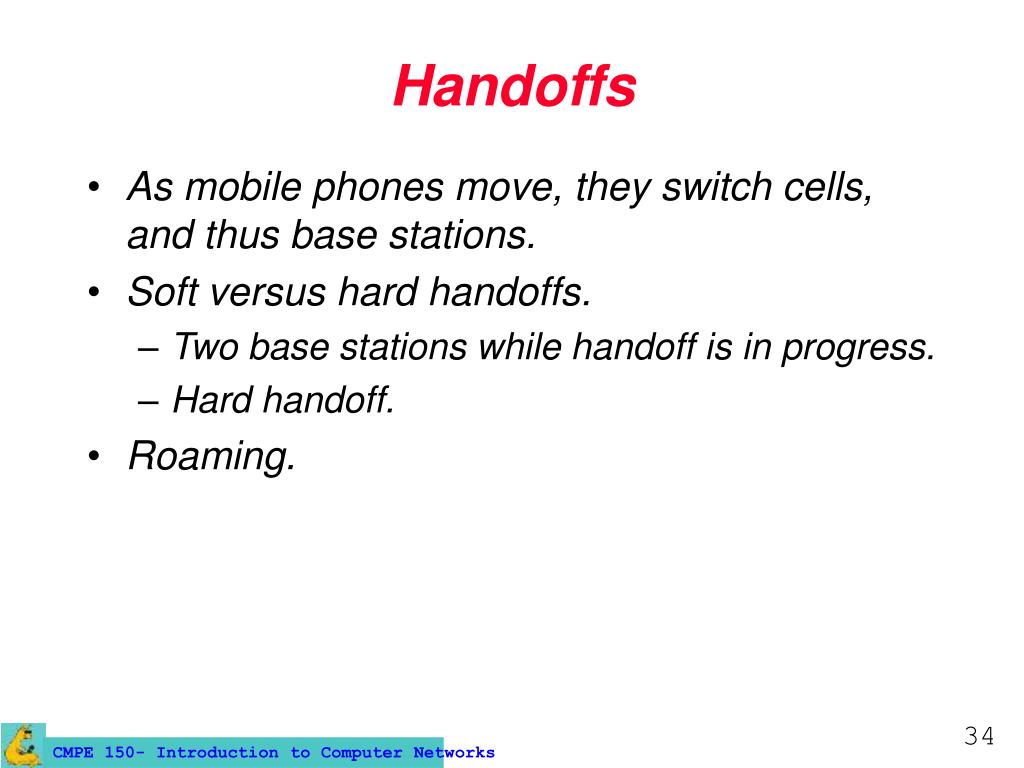 Handoffs

• As mobile phones move, they switch cells, and thus base stations.
• Soft versus hard handoffs.
– Two base stations while handoff is in progress.
– Hard handoff.
• Roaming.

CMPE 150- Introduction to Computer Networks

34